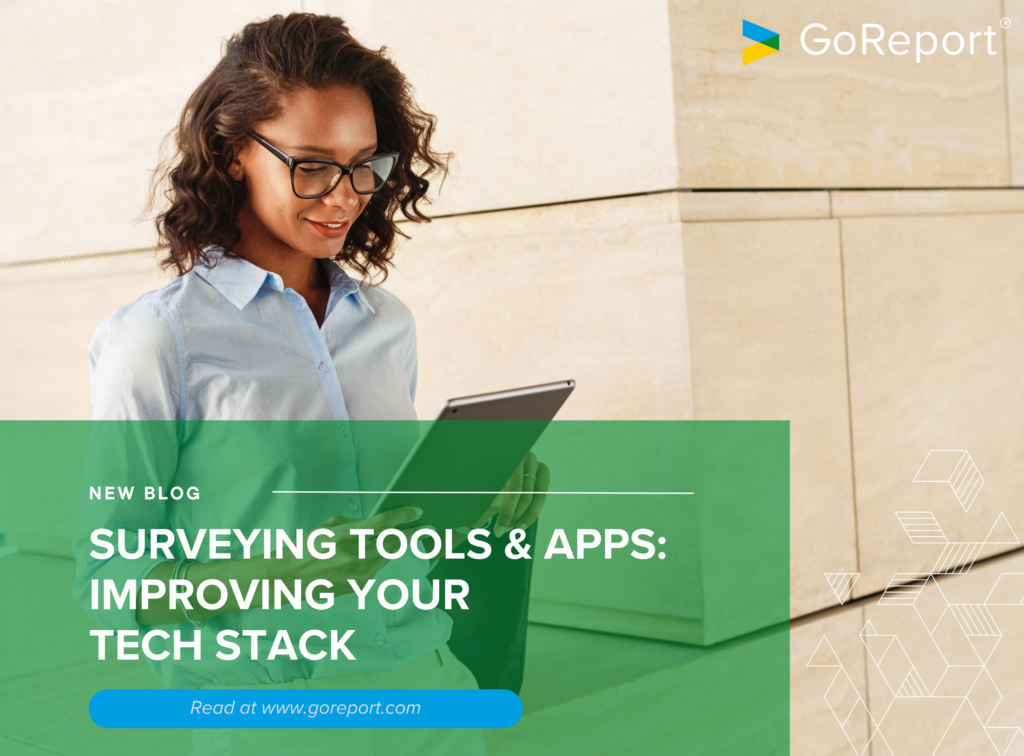 GoReport®

NEW BLOG

SURVEYING TOOLS & APPS: IMPROVING YOUR TECH STACK

Read at www.goreport.com